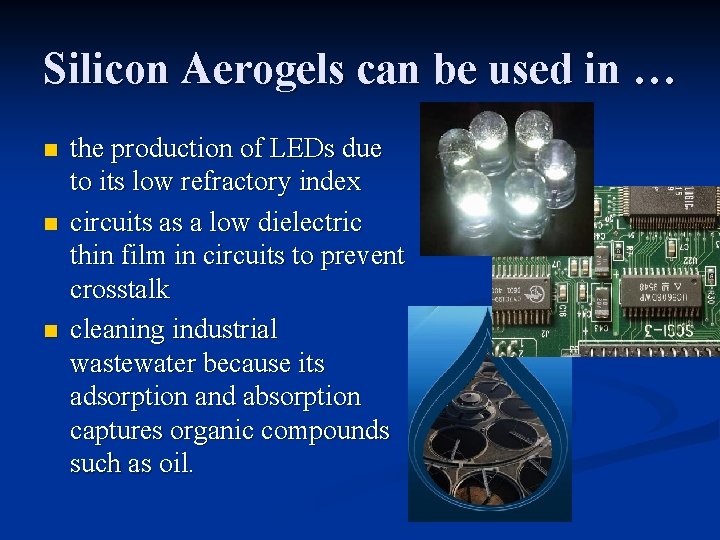 Silicon Aerogels can be used in …

- the production of LEDs due to its low refractory index
- circuits as a low dielectric thin film in circuits to prevent crosstalk
- cleaning industrial wastewater because its adsorption and absorption captures organic compounds such as oil.

SCSI-3